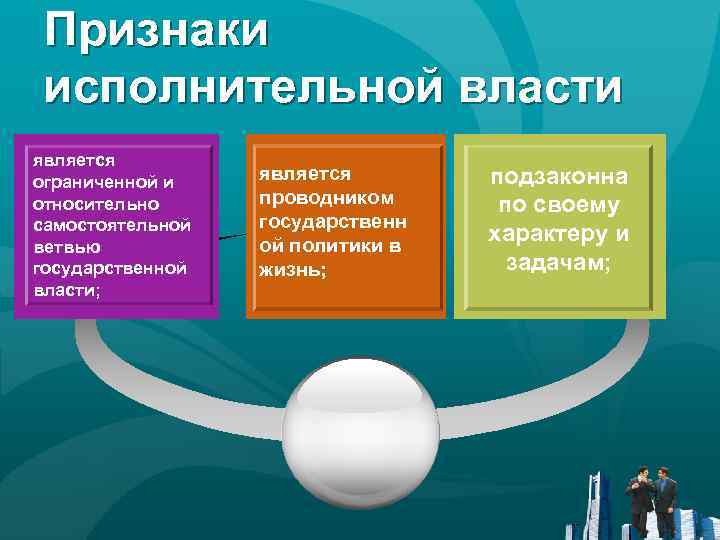 Признаки исполнительной власти

является ограниченной и относительно самостоятельной ветвью государственной власти;

является проводником государственн ой политики в жизнь;

подзаконна по своему характеру и задачам;